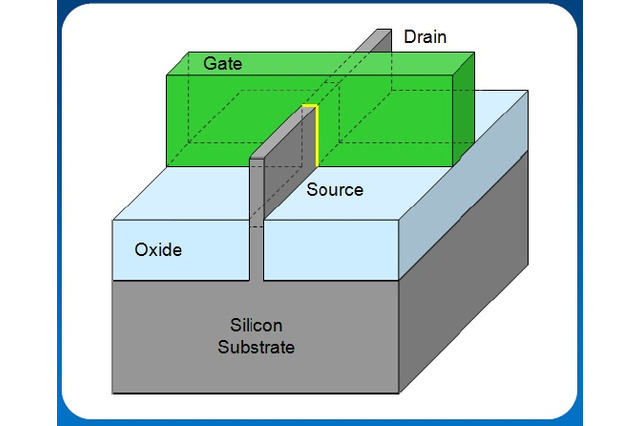 Drain

Gate

Source

Oxide

Silicon
Substrate